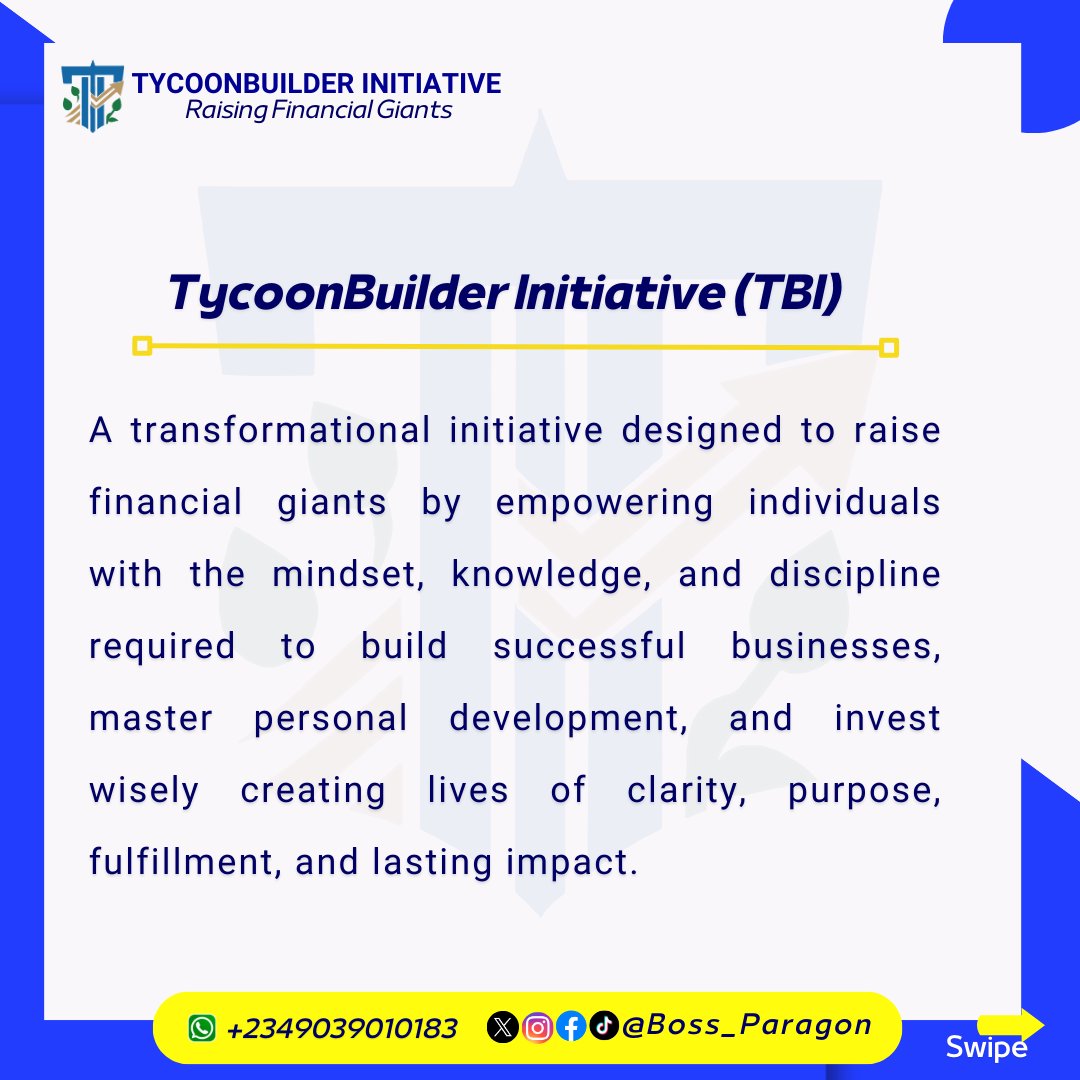 TYCOONBUILDER INITIATIVE
Raising Financial Giants

TycoonBuilder Initiative (TBI)

A transformational initiative designed to raise financial giants by empowering individuals with the mindset, knowledge, and discipline required to build successful businesses, master personal development, and invest wisely creating lives of clarity, purpose, fulfillment, and lasting impact.

+2349039010183 @Boss_Paragon

Swipe